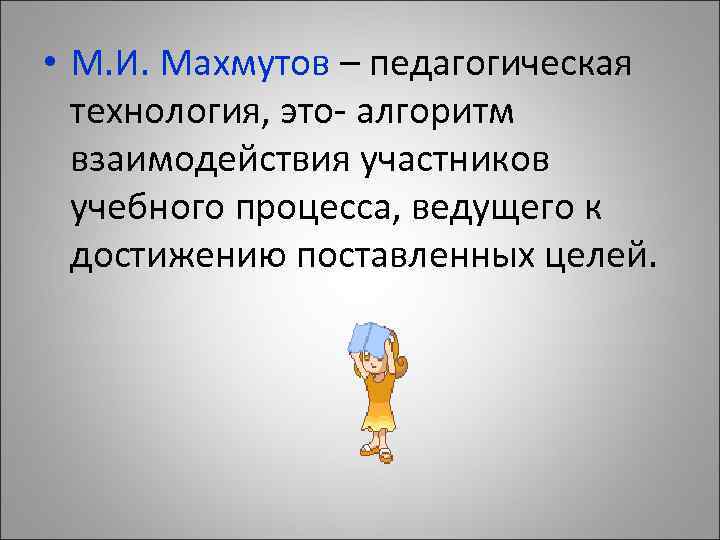 • М.И. Махмутов – педагогическая технология, это- алгоритм взаимодействия участников учебного процесса, ведущего к достижению поставленных целей.